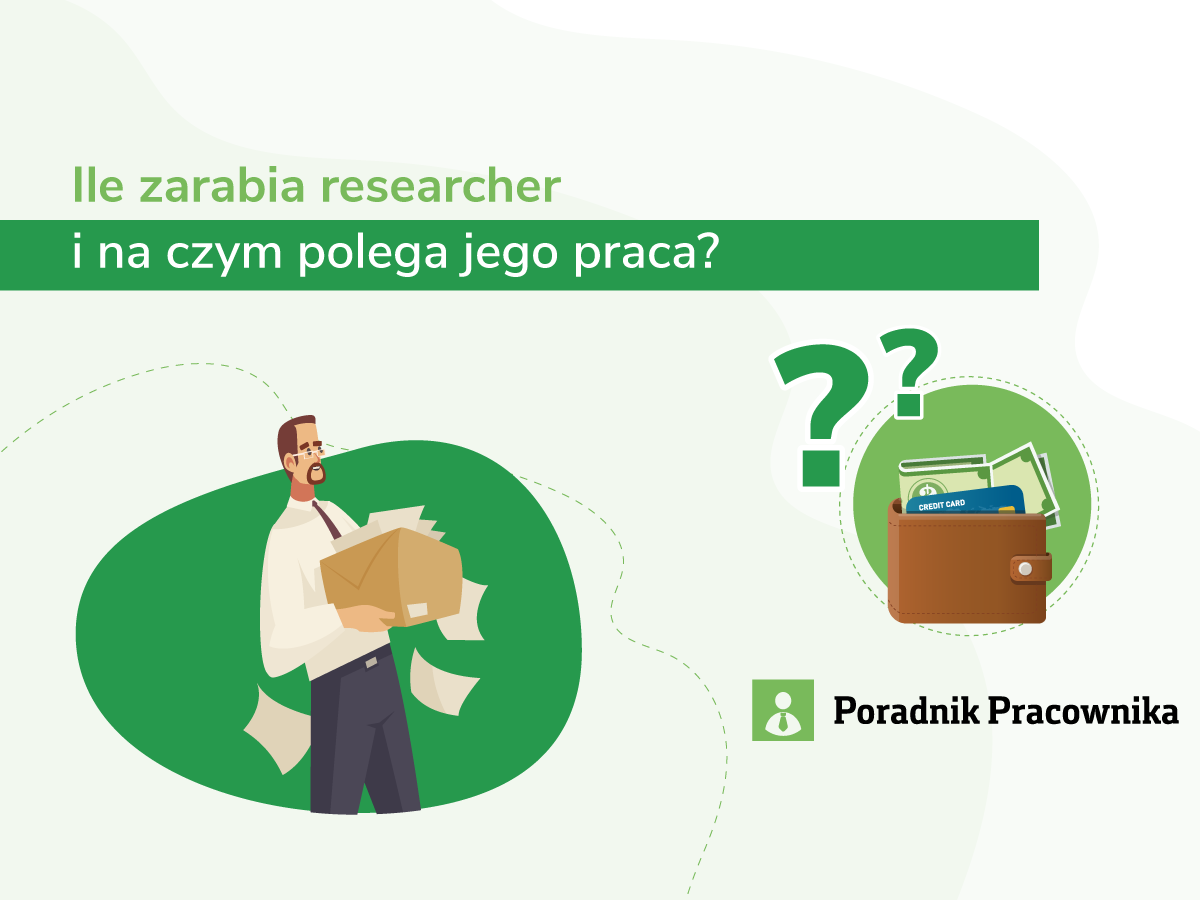 Ile zarabia researcher
i na czym polega jego praca?

??

CREDIT CARD

Poradnik Pracownika